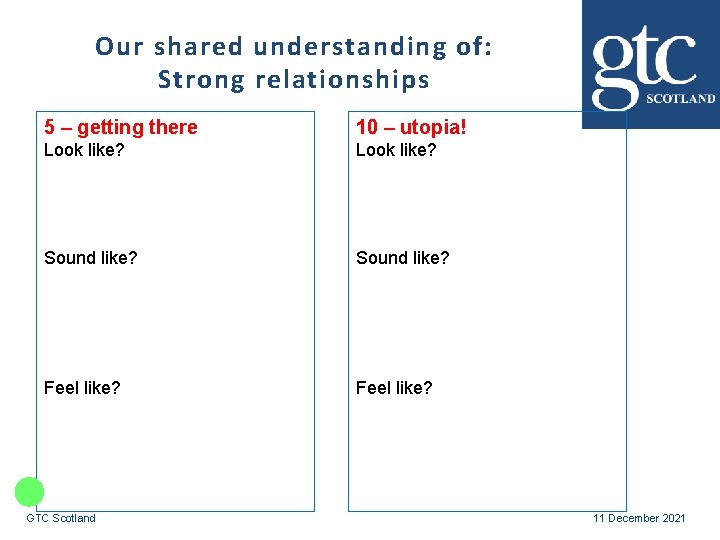 Our shared understanding of:
Strong relationships

gtc
SCOTLAND

5 – getting there
Look like?

Sound like?

Feel like?

10 – utopia!
Look like?

Sound like?

Feel like?

GTC Scotland

11 December 2021